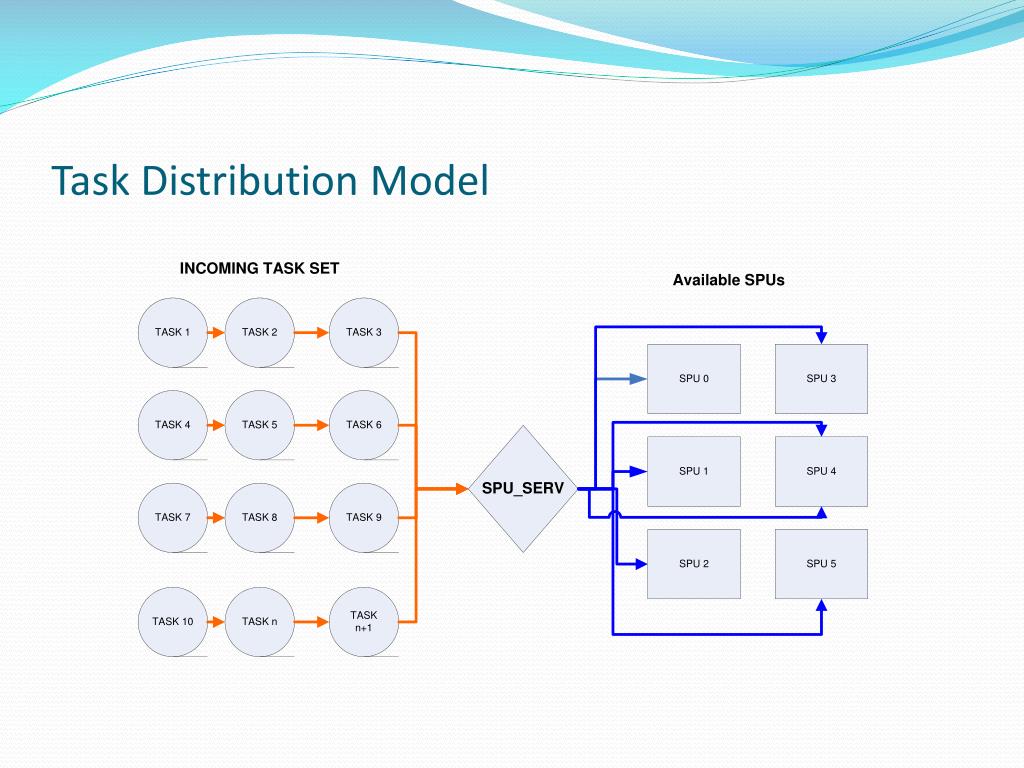 Task Distribution Model

INCOMING TASK SET

TASK 1
TASK 2
TASK 3
TASK 4
TASK 5
TASK 6
TASK 7
TASK 8
TASK 9
TASK 10
TASK n
TASK n+1

SPU_SERV

Available SPUs

SPU 0
SPU 3
SPU 1
SPU 4
SPU 2
SPU 5